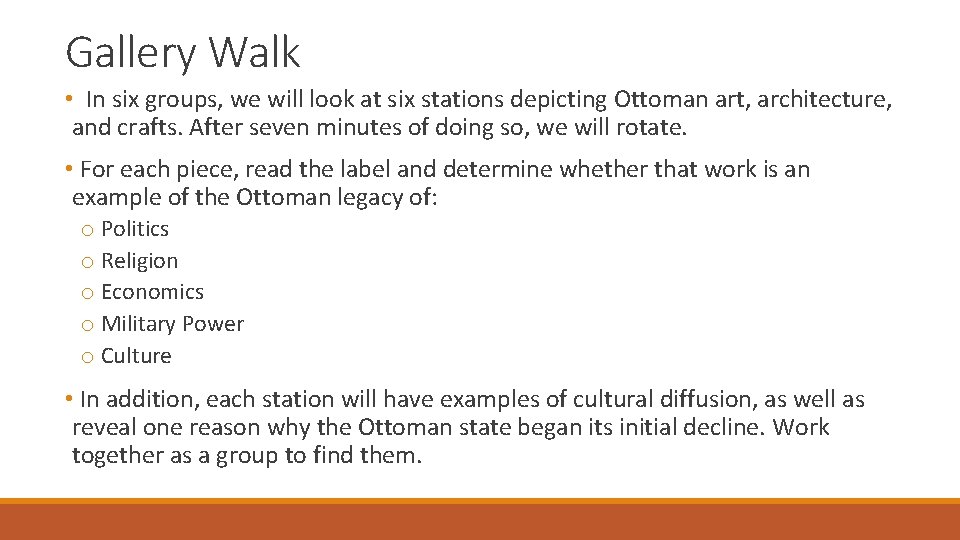 Gallery Walk

• In six groups, we will look at six stations depicting Ottoman art, architecture, and crafts. After seven minutes of doing so, we will rotate.

• For each piece, read the label and determine whether that work is an example of the Ottoman legacy of:

o Politics
o Religion
o Economics
o Military Power
o Culture

• In addition, each station will have examples of cultural diffusion, as well as reveal one reason why the Ottoman state began its initial decline. Work together as a group to find them.